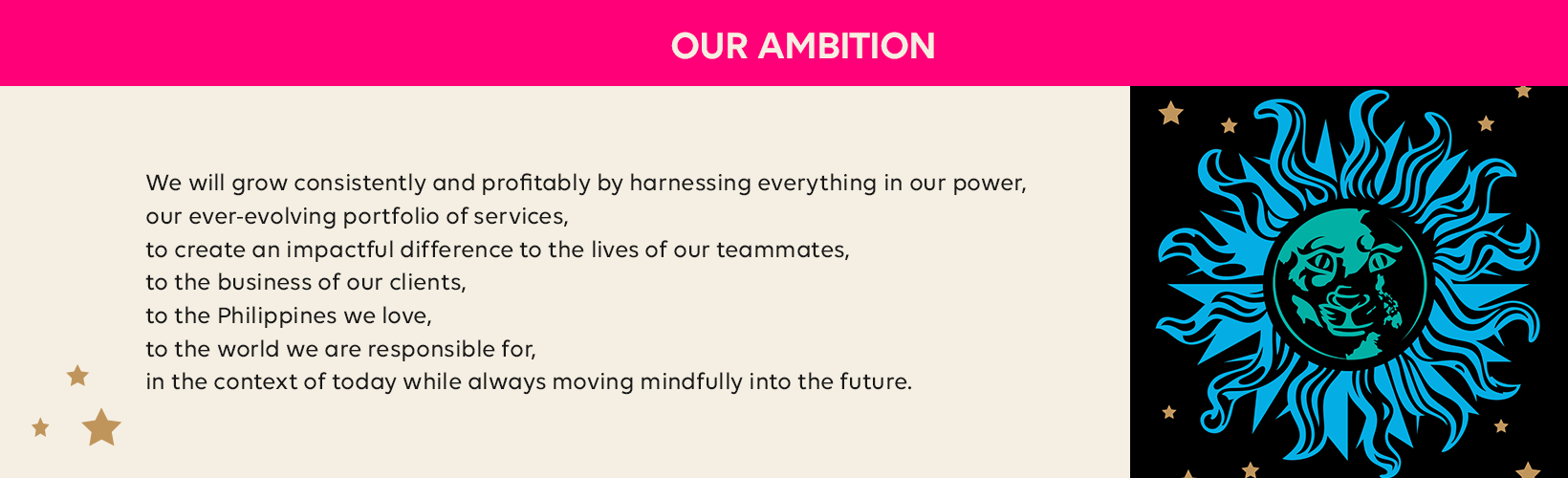 OUR AMBITION

We will grow consistently and profitably by harnessing everything in our power,
our ever-evolving portfolio of services,
to create an impactful difference to the lives of our teammates,
to the business of our clients,
to the Philippines we love,
to the world we are responsible for,
in the context of today while always moving mindfully into the future.